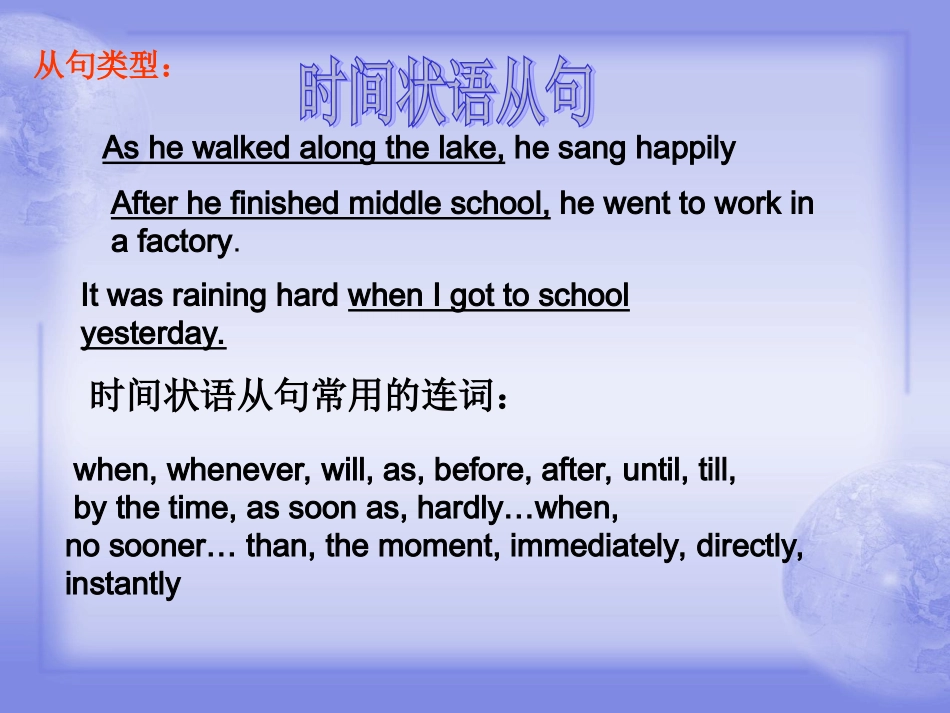 从句类型：

时间状语从句

As he walked along the lake, he sang happily

After he finished middle school, he went to work in a factory.

It was raining hard when I got to school yesterday.

时间状语从句常用的连词：

when, whenever, will, as, before, after, until, till, by the time, as soon as, hardly…when, no sooner… than, the moment, immediately, directly, instantly